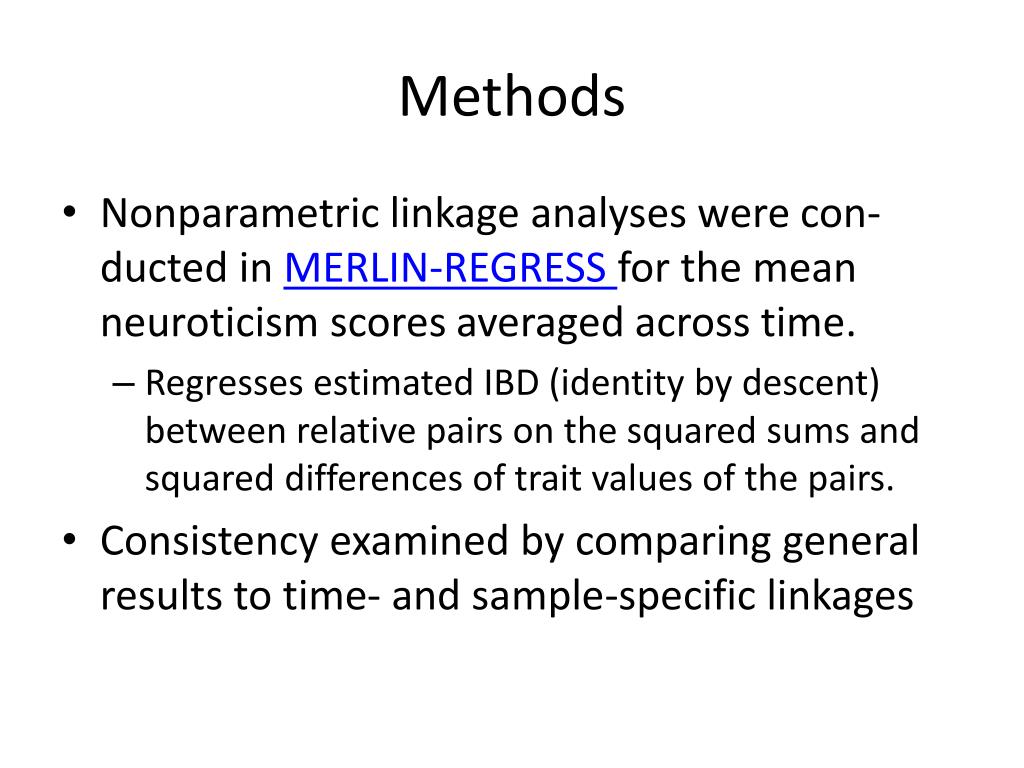 Methods

• Nonparametric linkage analyses were conducted in MERLIN-REGRESS for the mean neuroticism scores averaged across time.

– Regresses estimated IBD (identity by descent) between relative pairs on the squared sums and squared differences of trait values of the pairs.

• Consistency examined by comparing general results to time- and sample-specific linkages